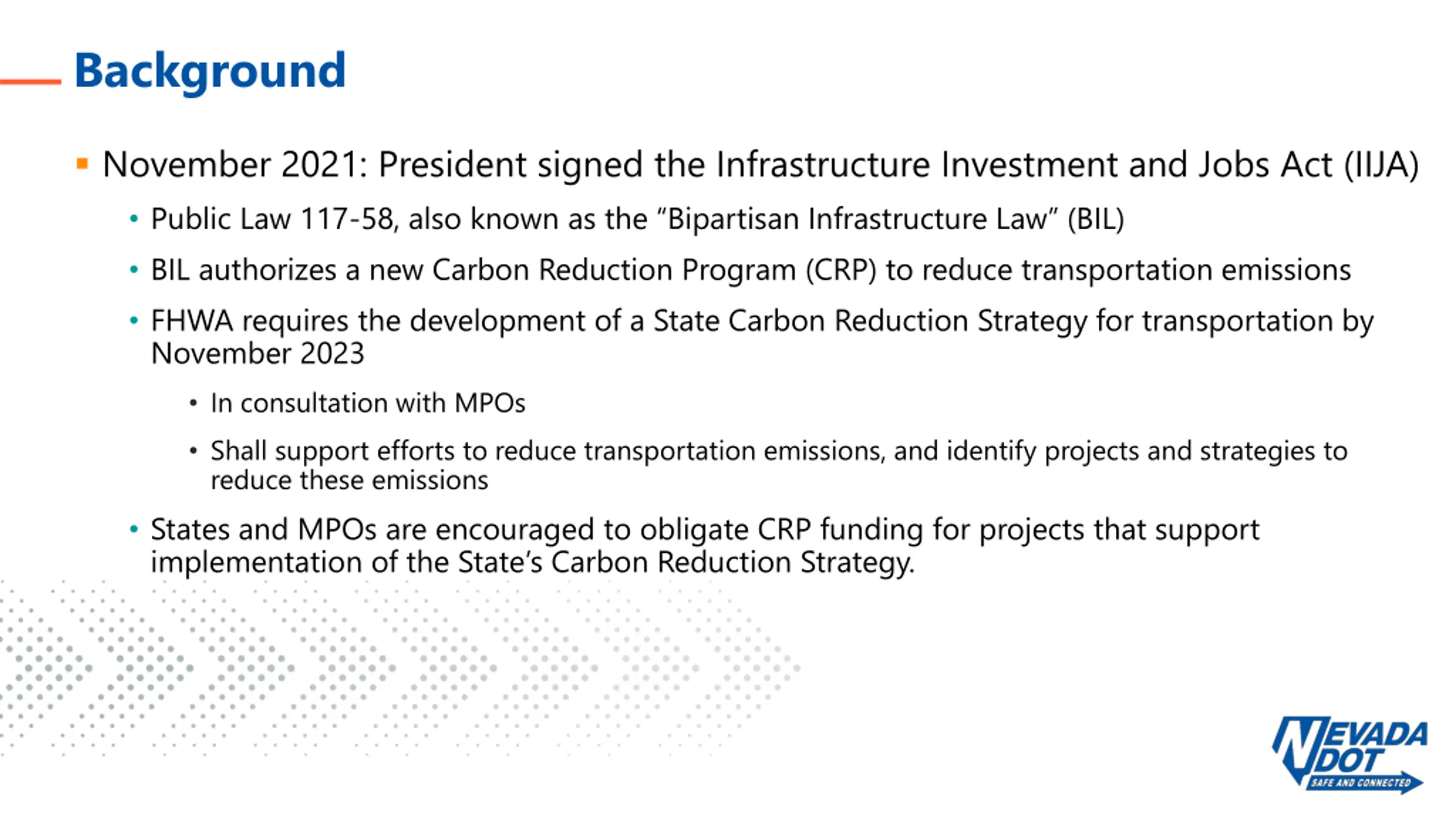 Background

▪ November 2021: President signed the Infrastructure Investment and Jobs Act (IIJA)

• Public Law 117-58, also known as the “Bipartisan Infrastructure Law” (BIL)

• BIL authorizes a new Carbon Reduction Program (CRP) to reduce transportation emissions

• FHWA requires the development of a State Carbon Reduction Strategy for transportation by November 2023

• In consultation with MPOs

• Shall support efforts to reduce transportation emissions, and identify projects and strategies to reduce these emissions

• States and MPOs are encouraged to obligate CRP funding for projects that support implementation of the State’s Carbon Reduction Strategy.

NEVADA DOT SAFE AND CONNECTED